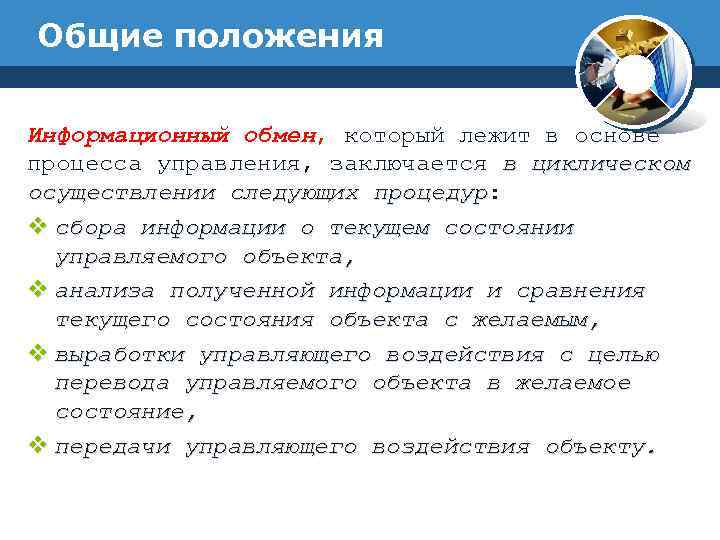 Общие положения

Информационный обмен, который лежит в основе процесса управления, заключается в циклическом осуществлении следующих процедур:

❖ сбора информации о текущем состоянии управляемого объекта,
❖ анализа полученной информации и сравнения текущего состояния объекта с желаемым,
❖ выработки управляющего воздействия с целью перевода управляемого объекта в желаемое состояние,
❖ передачи управляющего воздействия объекту.